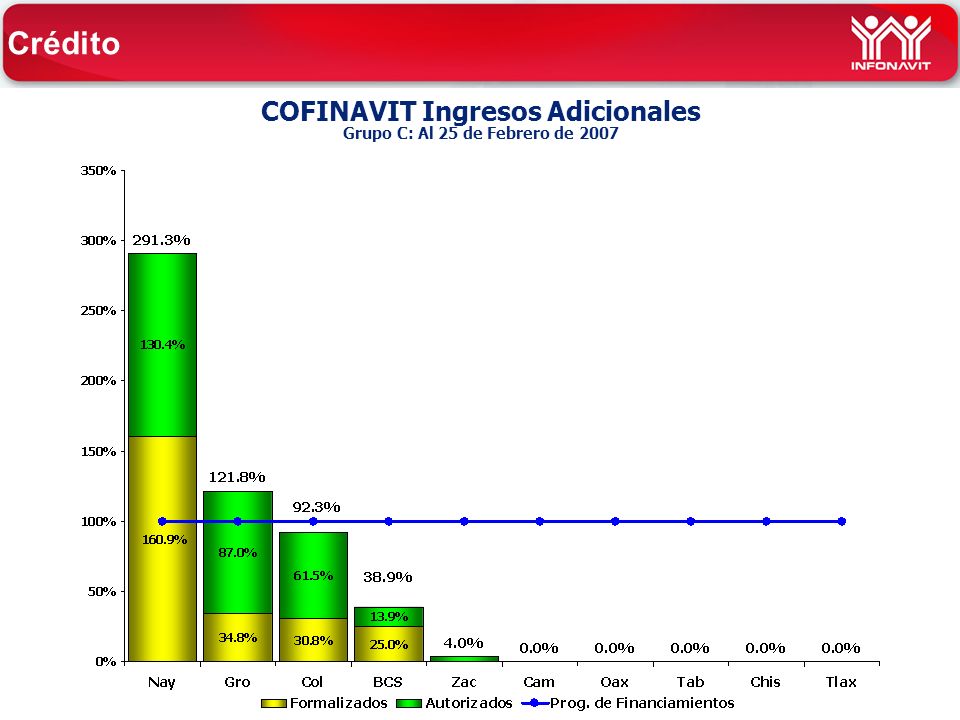 Crédito

INFONAVIT

COFINAVIT Ingresos Adicionales
Grupo C: Al 25 de Febrero de 2007

350%
300%
250%
200%
150%
100%
50%
0%

291.3%
130.4%
160.9%
121.8%
87.0%
34.8%
92.3%
61.5%
30.8%
38.9%
13.9%
25.0%
4.0%
0.0%
0.0%
0.0%
0.0%
0.0%

Nay Gro Col BCS Zac Cam Oax Tab Chis Tlax

Formalizados Autorizados Prog. de Financiamientos